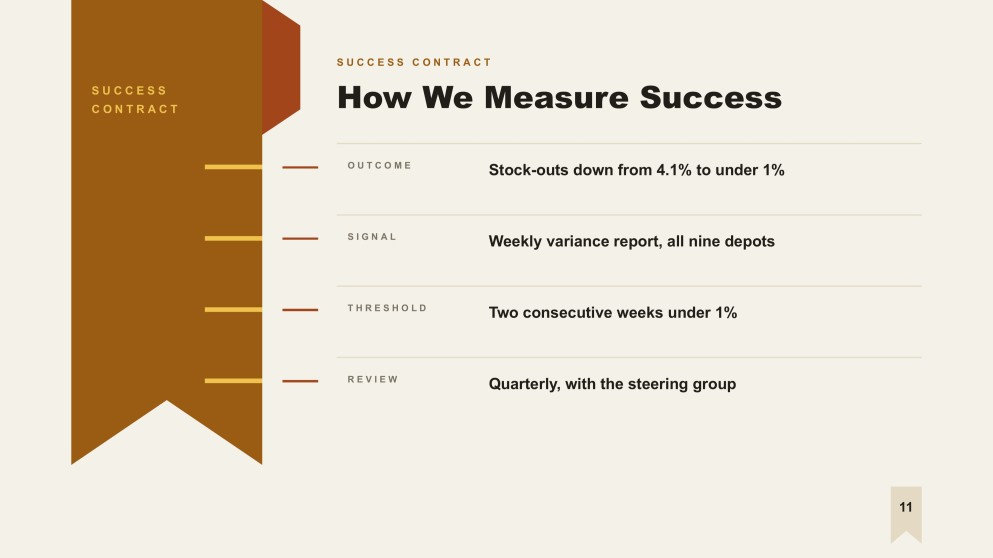 SUCCESS CONTRACT

SUCCESS CONTRACT

How We Measure Success

OUTCOME
Stock-outs down from 4.1% to under 1%

SIGNAL
Weekly variance report, all nine depots

THRESHOLD
Two consecutive weeks under 1%

REVIEW
Quarterly, with the steering group

11